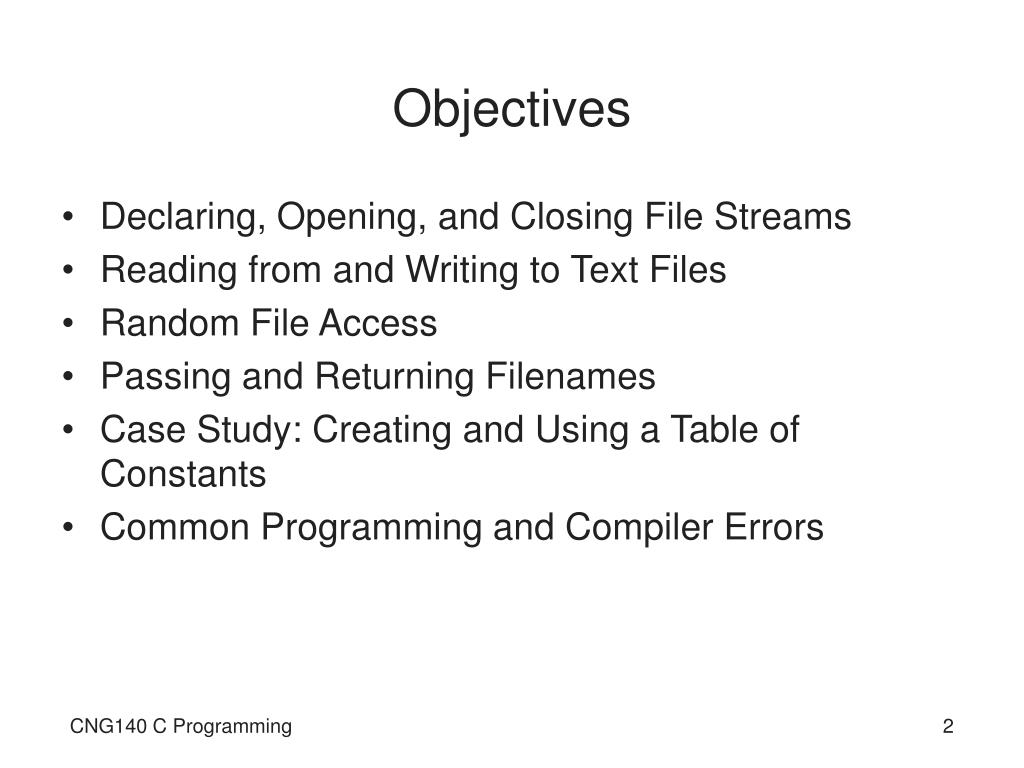 Objectives

• Declaring, Opening, and Closing File Streams
• Reading from and Writing to Text Files
• Random File Access
• Passing and Returning Filenames
• Case Study: Creating and Using a Table of Constants
• Common Programming and Compiler Errors

CNG140 C Programming

2